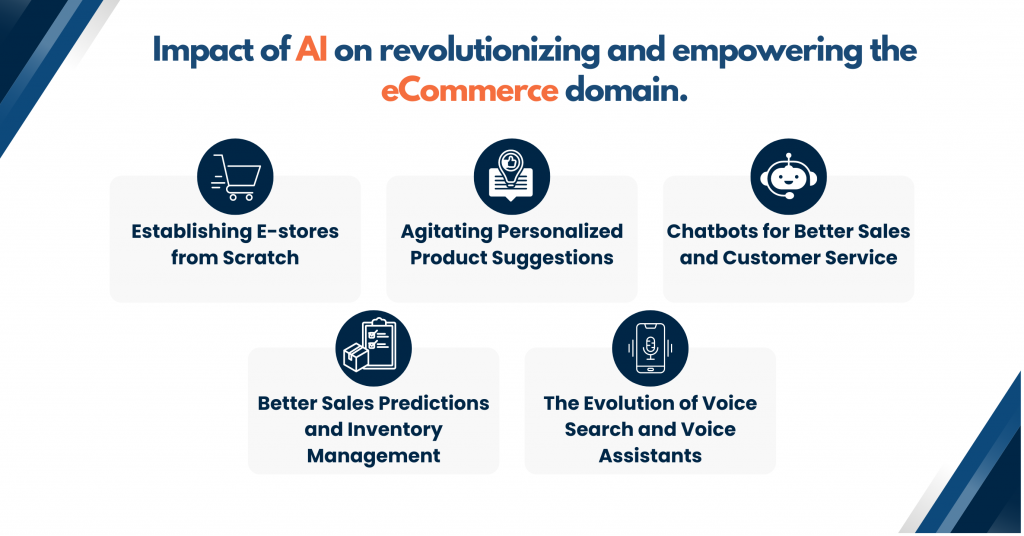 Impact of AI on revolutionizing and empowering the eCommerce domain.

Establishing E-stores from Scratch

Agitating Personalized Product Suggestions

Chatbots for Better Sales and Customer Service

Better Sales Predictions and Inventory Management

The Evolution of Voice Search and Voice Assistants